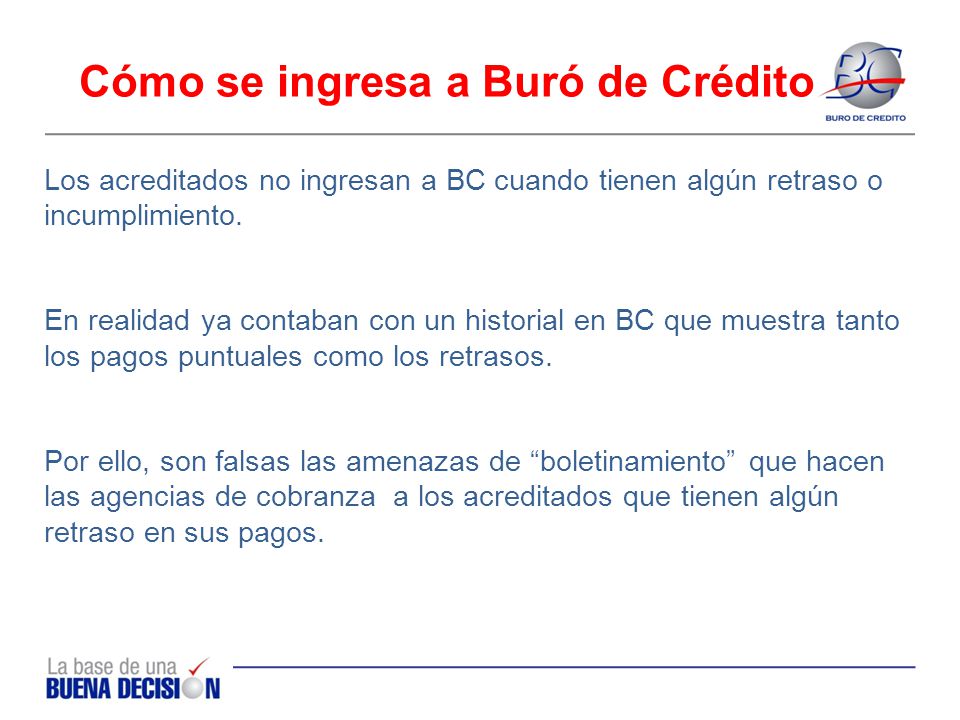 Cómo se ingresa a Buró de Crédito

BC
BURO DE CREDITO

Los acreditados no ingresan a BC cuando tienen algún retraso o incumplimiento.

En realidad ya contaban con un historial en BC que muestra tanto los pagos puntuales como los retrasos.

Por ello, son falsas las amenazas de “boletinamiento” que hacen las agencias de cobranza a los acreditados que tienen algún retraso en sus pagos.

La base de una
BUENA DECISION